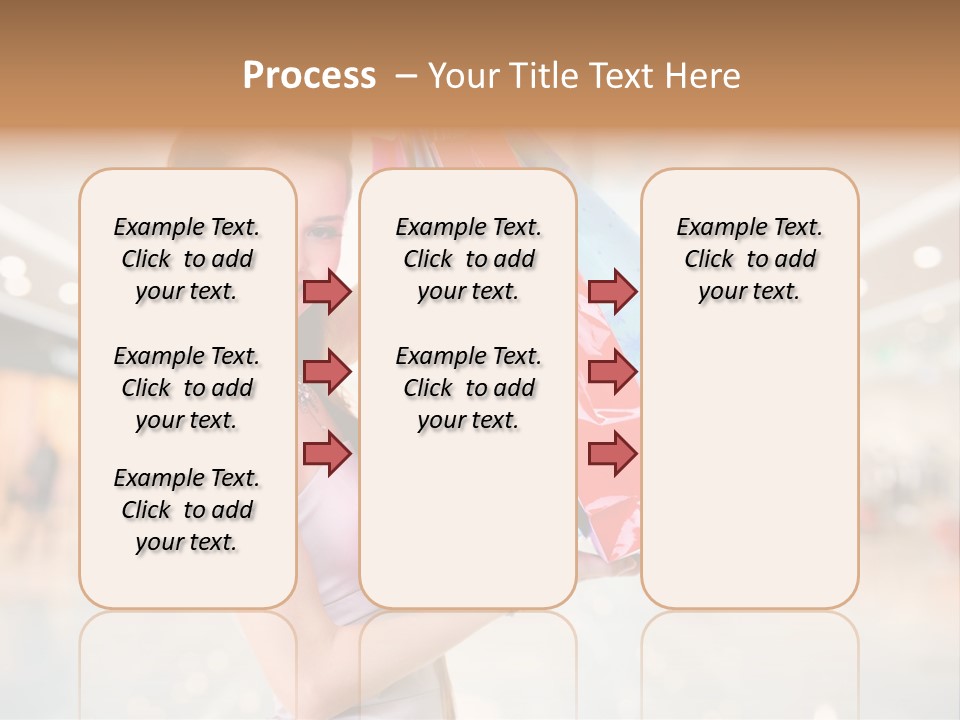 Process – Your Title Text Here

Example Text. Click to add your text.

Example Text. Click to add your text.

Example Text. Click to add your text.

Example Text. Click to add your text.

Example Text. Click to add your text.

Example Text. Click to add your text.